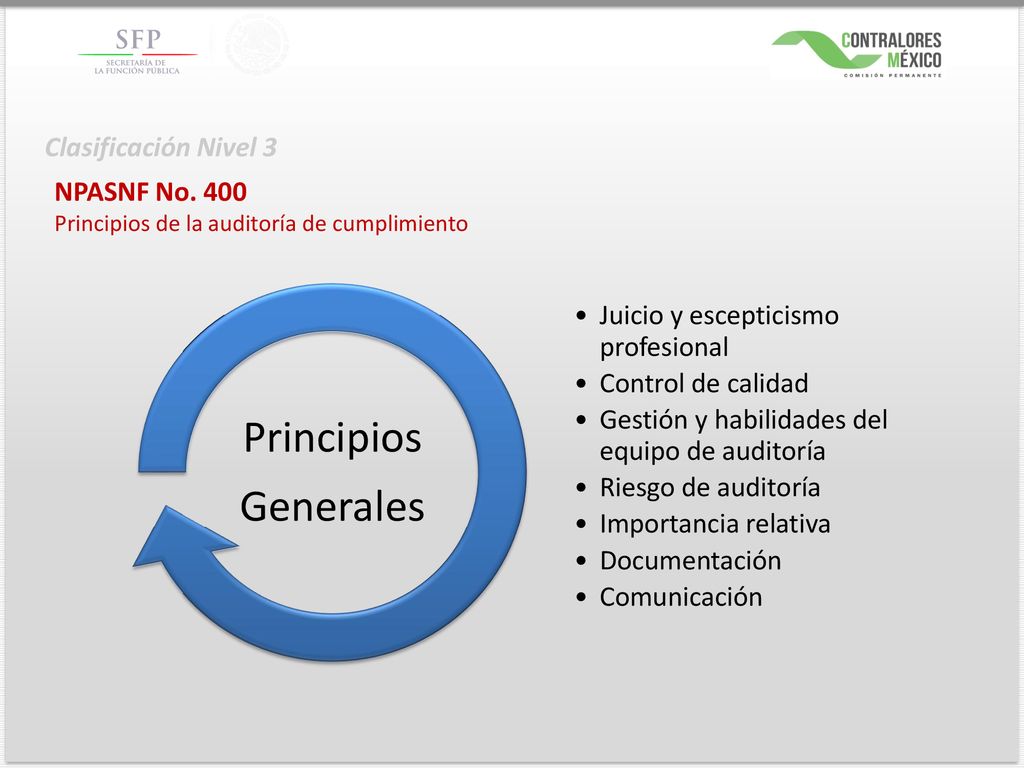 SFP
SECRETARÍA DE
LA FUNCIÓN PÚBLICA

CONTRALORES
MÉXICO
COMISIÓN PERMANENTE

Clasificación Nivel 3

NPASNF No. 400
Principios de la auditoría de cumplimiento

Principios Generales

• Juicio y escepticismo profesional
• Control de calidad
• Gestión y habilidades del equipo de auditoría
• Riesgo de auditoría
• Importancia relativa
• Documentación
• Comunicación